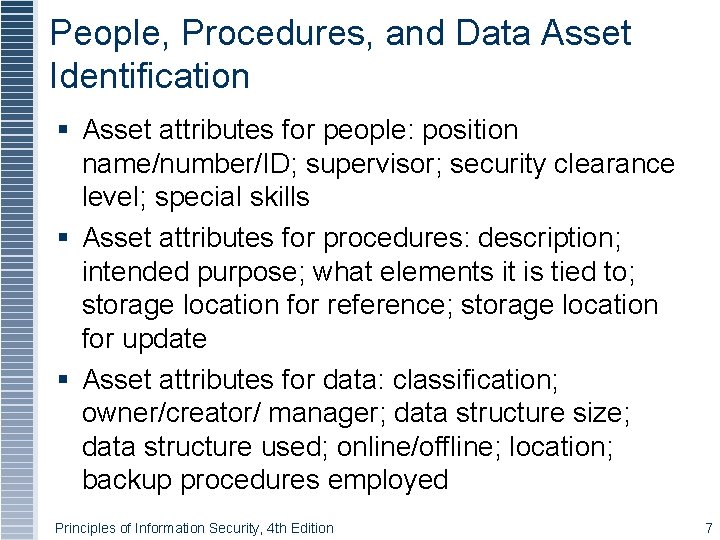 People, Procedures, and Data Asset Identification

▪ Asset attributes for people: position name/number/ID; supervisor; security clearance level; special skills

▪ Asset attributes for procedures: description; intended purpose; what elements it is tied to; storage location for reference; storage location for update

▪ Asset attributes for data: classification; owner/creator/ manager; data structure size; data structure used; online/offline; location; backup procedures employed

Principles of Information Security, 4th Edition

7